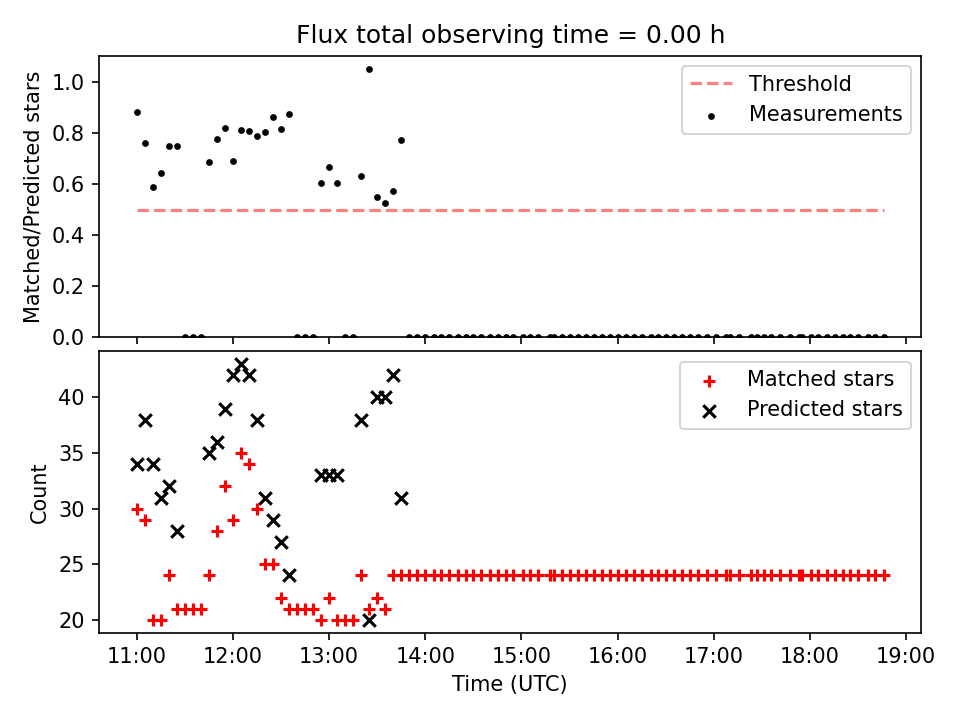 Flux total observing time = 0.00 h

Matched/Predicted stars

1.0
0.8
0.6
0.4
0.2
0.0

Threshold
Measurements

Count

40
35
30
25
20

Matched stars
Predicted stars

11:00 12:00 13:00 14:00 15:00 16:00 17:00 18:00 19:00

Time (UTC)